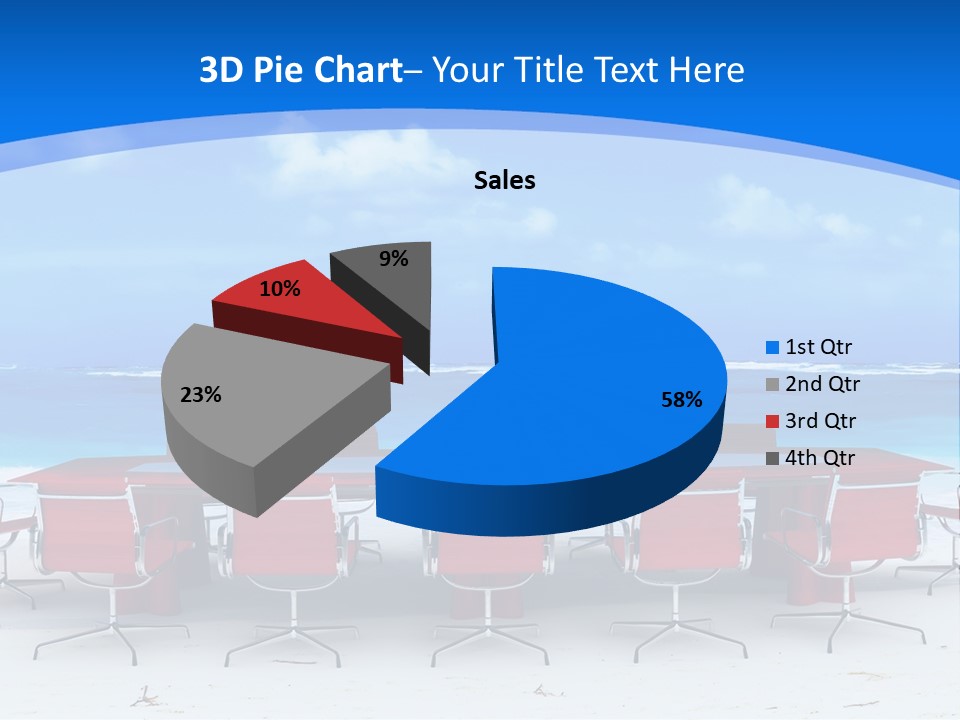 3D Pie Chart– Your Title Text Here

Sales

9%

10%

23%

58%

1st Qtr
2nd Qtr
3rd Qtr
4th Qtr